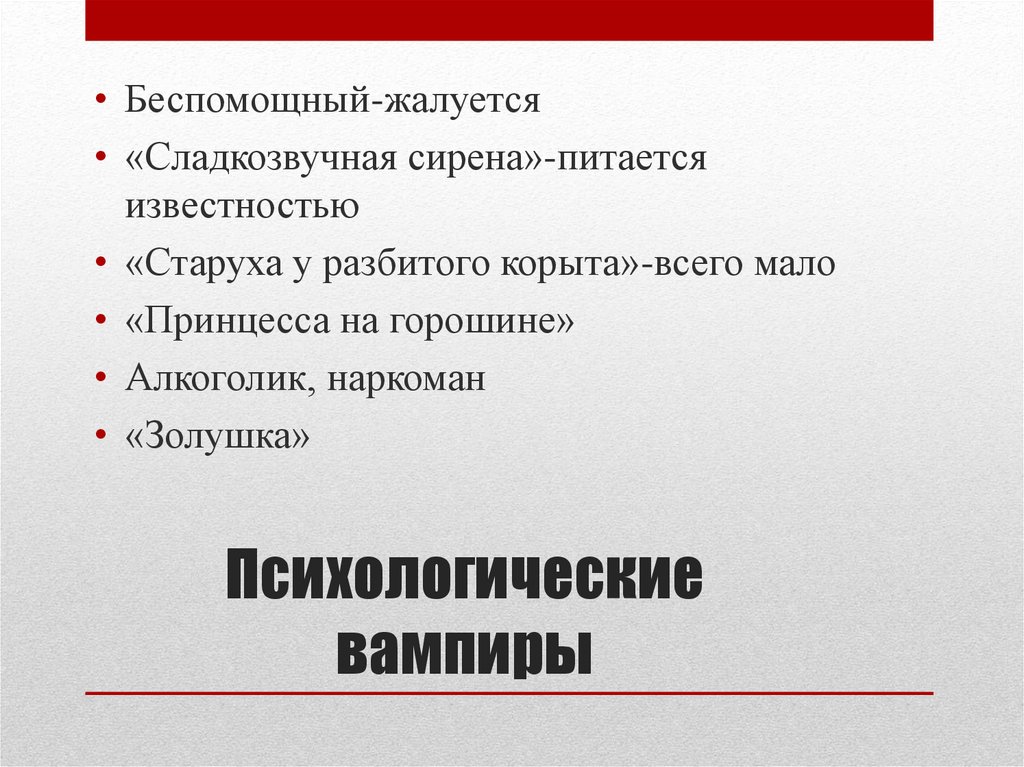 • Беспомощный-жалуется
• «Сладкозвучная сирена»-питается известностью
• «Старуха у разбитого корыта»-всего мало
• «Принцесса на горошине»
• Алкоголик, наркоман
• «Золушка»

Психологические вампиры